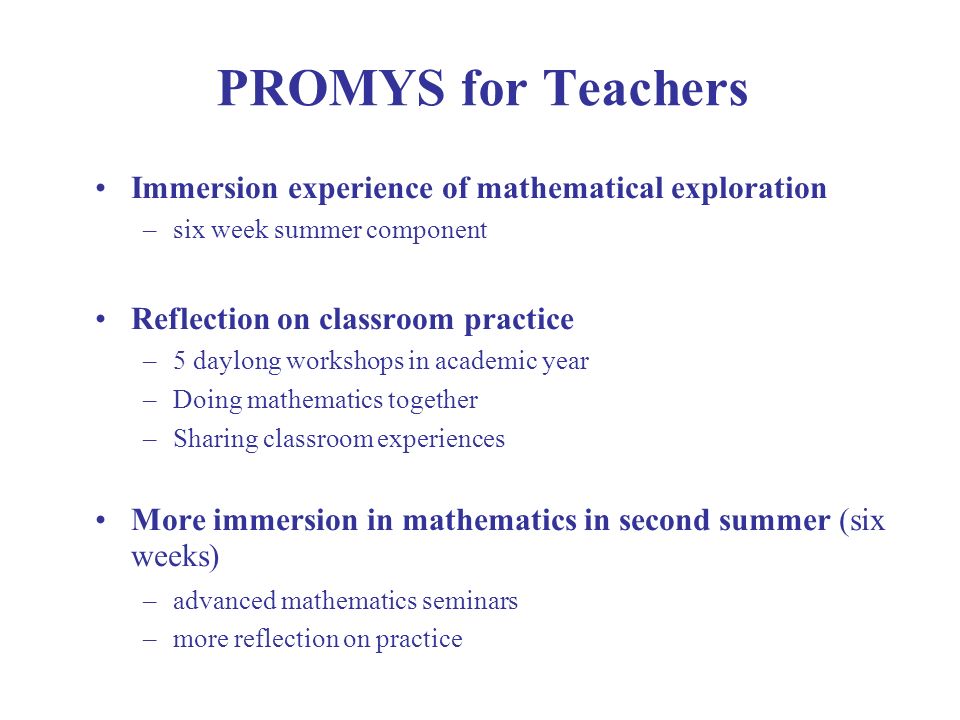 PROMYS for Teachers

• Immersion experience of mathematical exploration
– six week summer component

• Reflection on classroom practice
– 5 daylong workshops in academic year
– Doing mathematics together
– Sharing classroom experiences

• More immersion in mathematics in second summer (six weeks)
– advanced mathematics seminars
– more reflection on practice